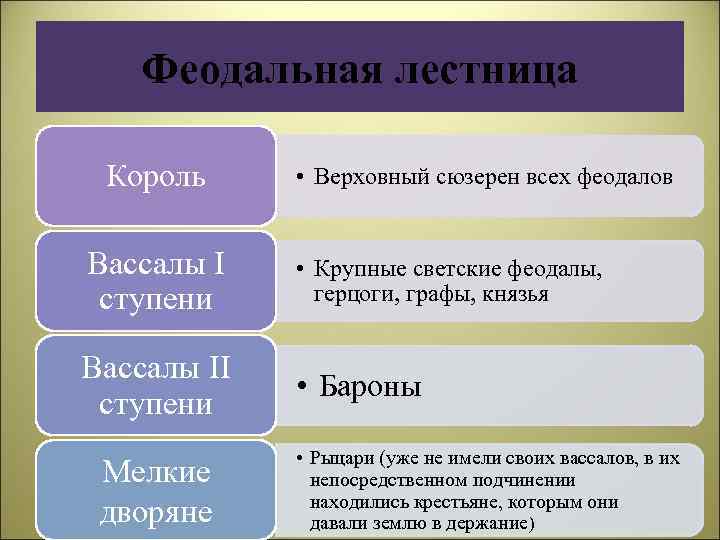 Феодальная лестница

Король

• Верховный сюзерен всех феодалов

Вассалы I ступени

• Крупные светские феодалы, герцоги, графы, князья

Вассалы II ступени

• Бароны

Мелкие дворяне

• Рыцари (уже не имели своих вассалов, в их непосредственном подчинении находились крестьяне, которым они давали землю в держание)